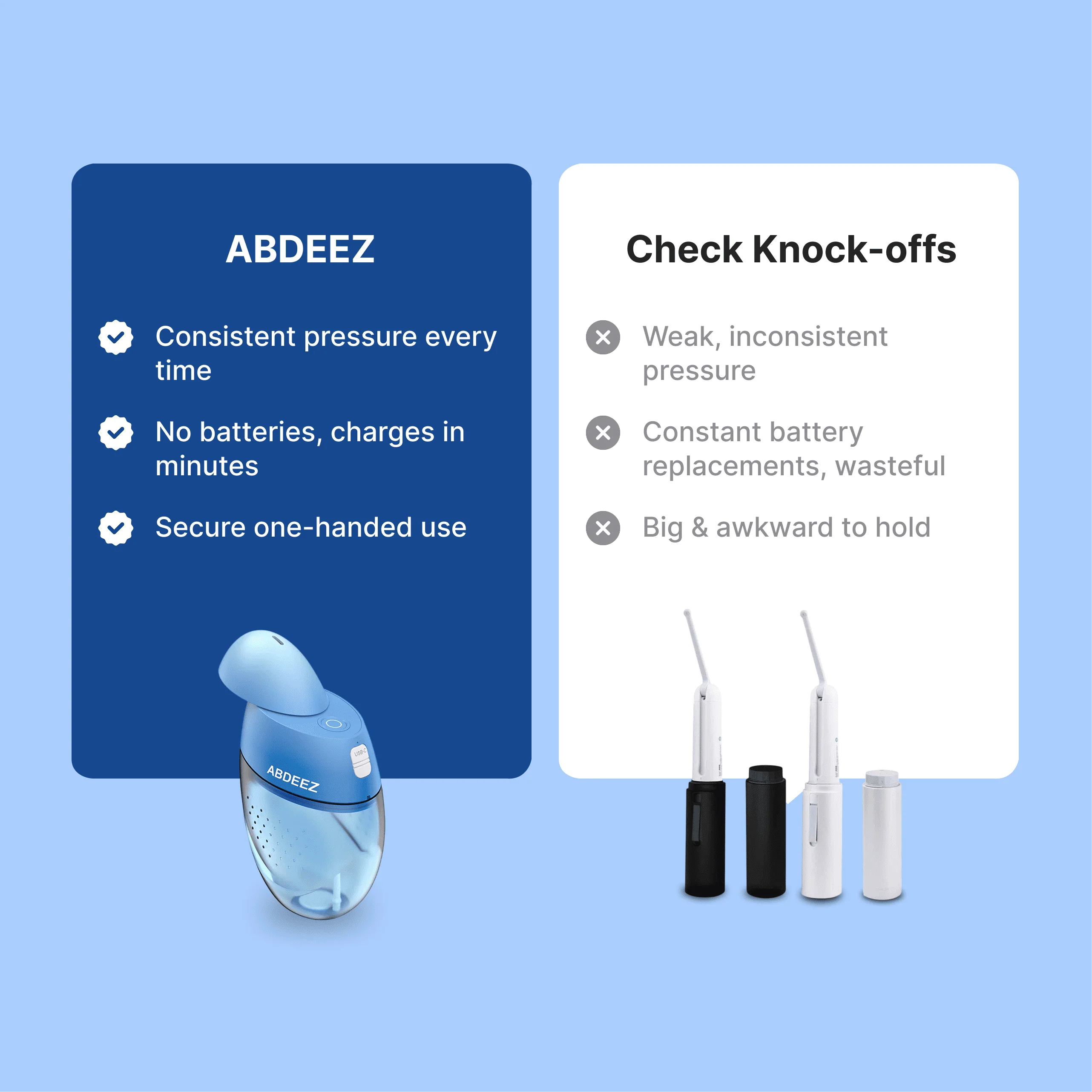 ABDEEZ

Consistent pressure every time

No batteries, charges in minutes

Secure one-handed use

USB-C

ABDEEZ

Check Knock-offs

Weak, inconsistent pressure

Constant battery replacements, wasteful

Big & awkward to hold